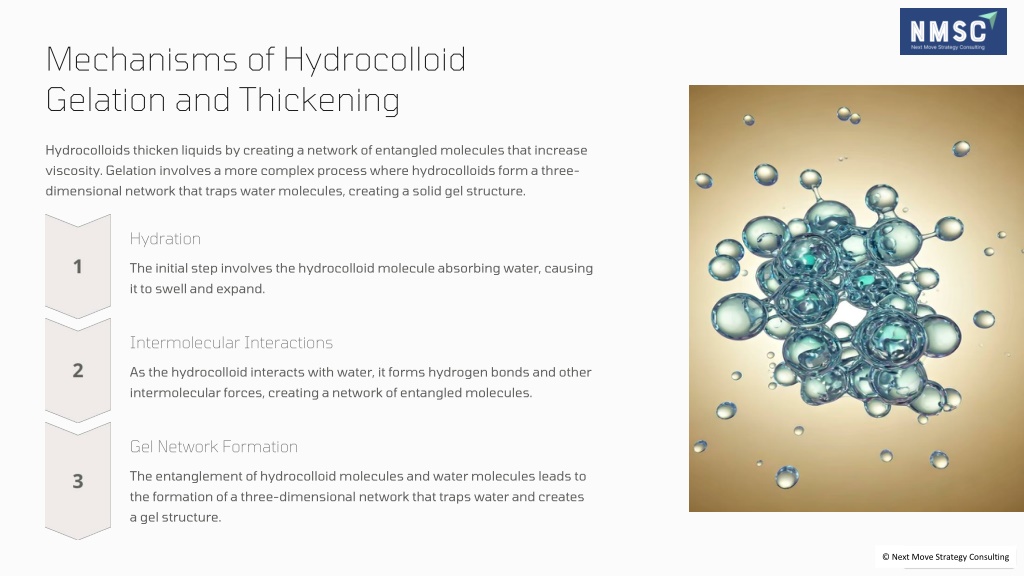 NMSC
Next Move Strategy Consulting

Mechanisms of Hydrocolloid Gelation and Thickening

Hydrocolloids thicken liquids by creating a network of entangled molecules that increase viscosity. Gelation involves a more complex process where hydrocolloids form a three-dimensional network that traps water molecules, creating a solid gel structure.

1

Hydration

The initial step involves the hydrocolloid molecule absorbing water, causing it to swell and expand.

2

Intermolecular Interactions

As the hydrocolloid interacts with water, it forms hydrogen bonds and other intermolecular forces, creating a network of entangled molecules.

3

Gel Network Formation

The entanglement of hydrocolloid molecules and water molecules leads to the formation of a three-dimensional network that traps water and creates a gel structure.

© Next Move Strategy Consulting